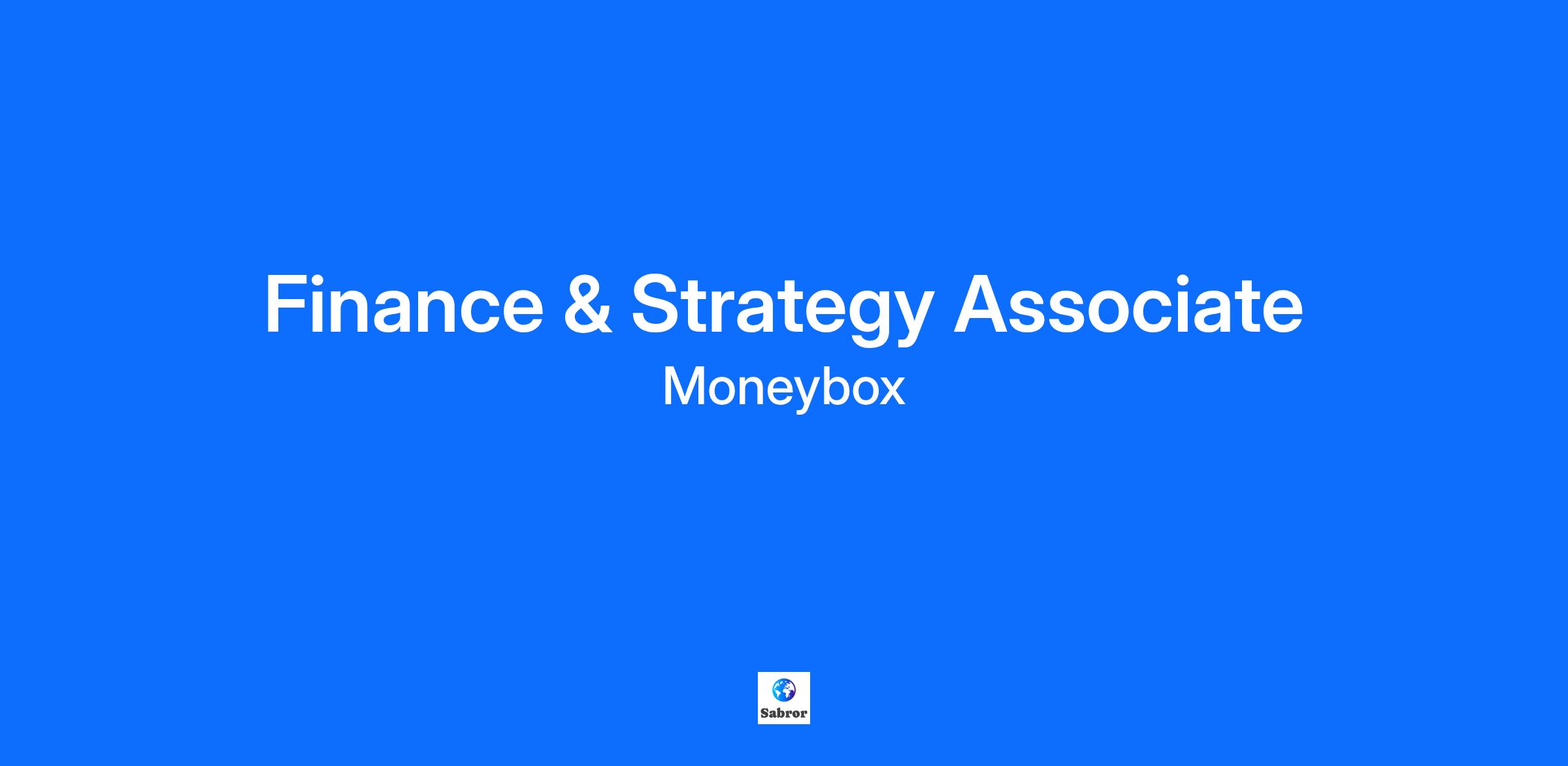 Finance & Strategy Associate
Moneybox

Sabror